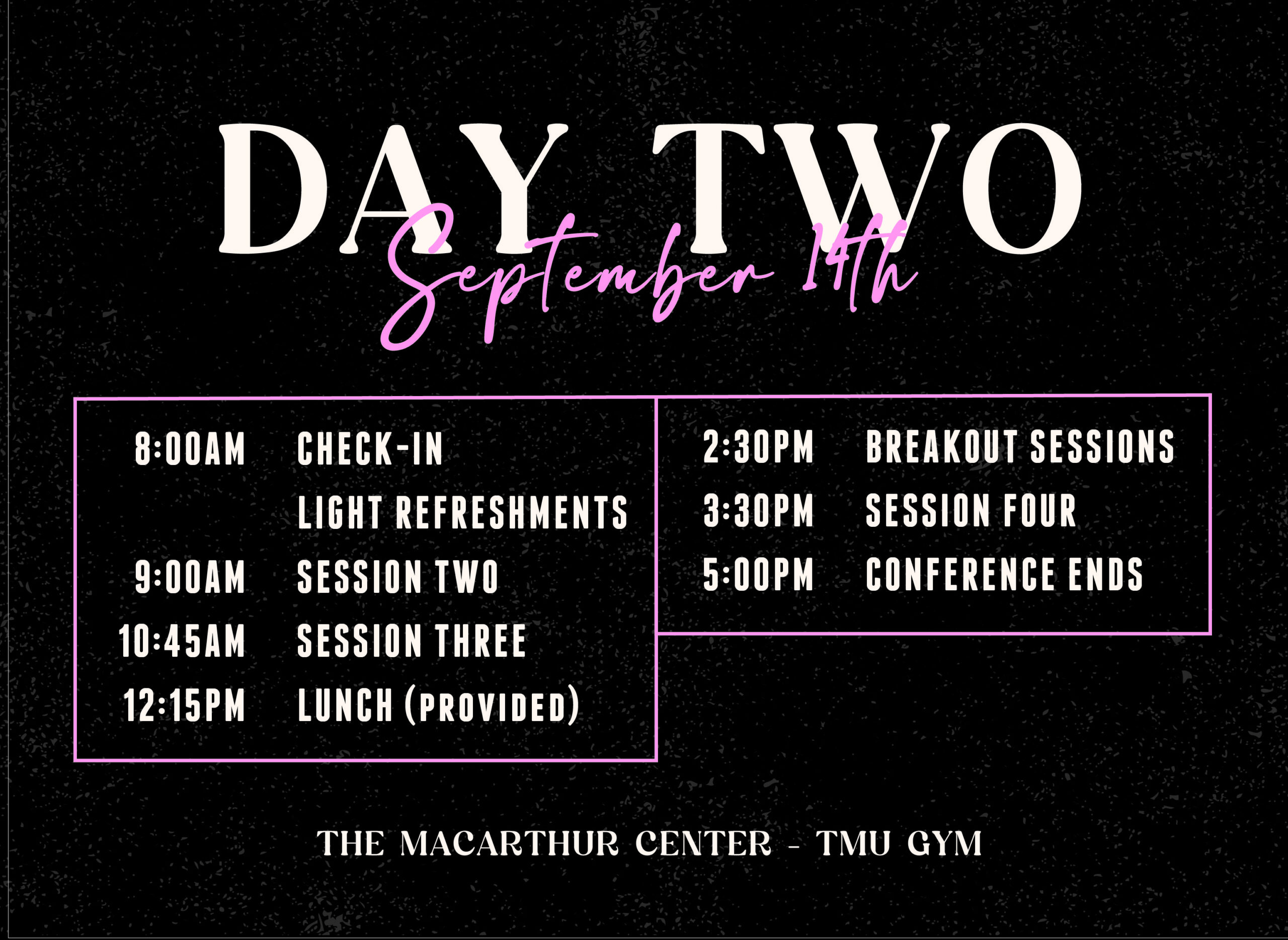 DAY TWO

September 14th

8:00AM CHECK-IN
LIGHT REFRESHMENTS
9:00AM SESSION TWO
10:45AM SESSION THREE
12:15PM LUNCH (PROVIDED)

2:30PM BREAKOUT SESSIONS
3:30PM SESSION FOUR
5:00PM CONFERENCE ENDS

THE MACARTHUR CENTER - TMU GYM